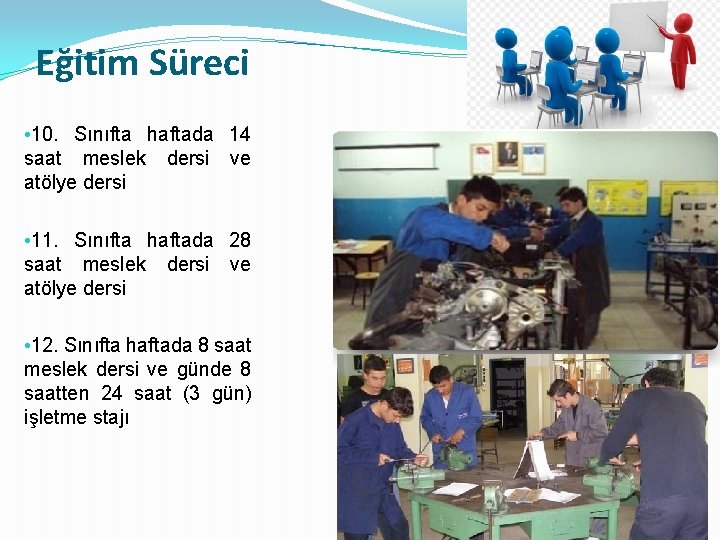 Eğitim Süreci

•10. Sınıfta haftada 14 saat meslek dersi ve atölye dersi

•11. Sınıfta haftada 28 saat meslek dersi ve atölye dersi

•12. Sınıfta haftada 8 saat meslek dersi ve günde 8 saatten 24 saat (3 gün) işletme stajı